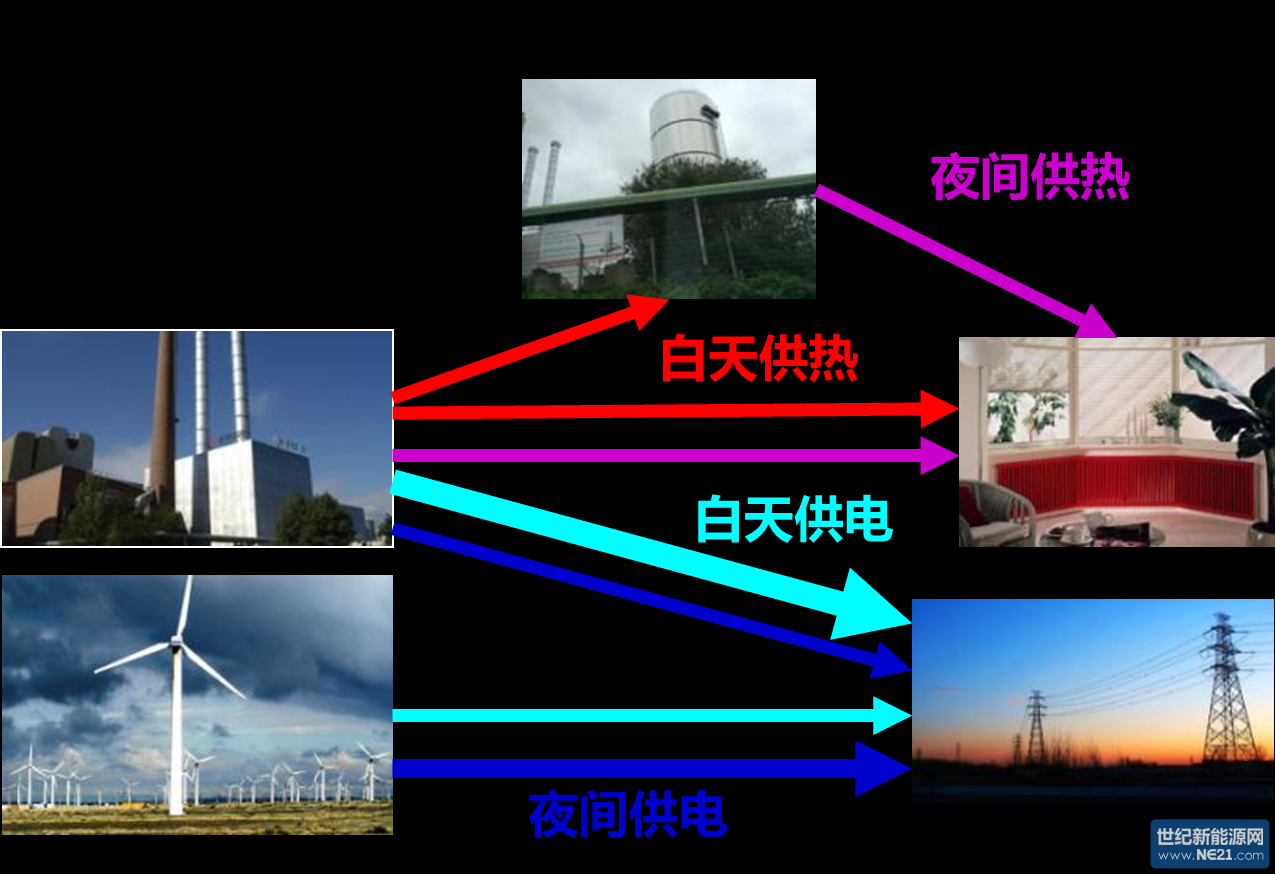 夜间供热

白天供热

白天供电

夜间供电

世纪新能源网
www.NE21.com